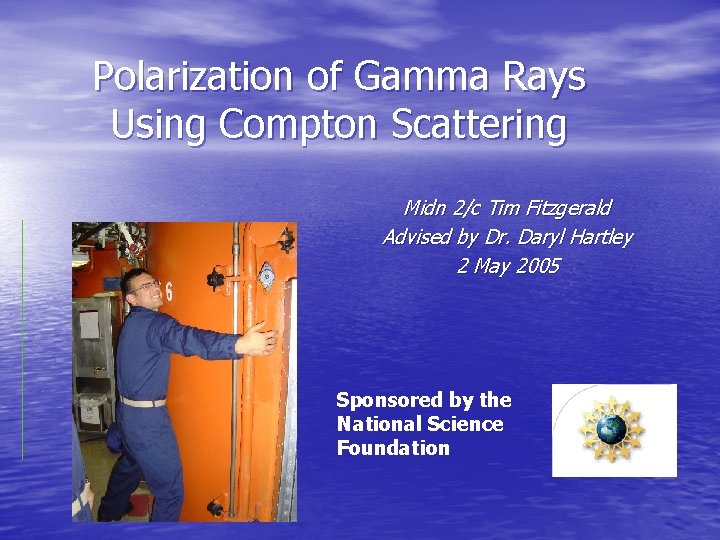 Polarization of Gamma Rays Using Compton Scattering

Midn 2/c Tim Fitzgerald
Advised by Dr. Daryl Hartley
2 May 2005

6

Sponsored by the National Science Foundation